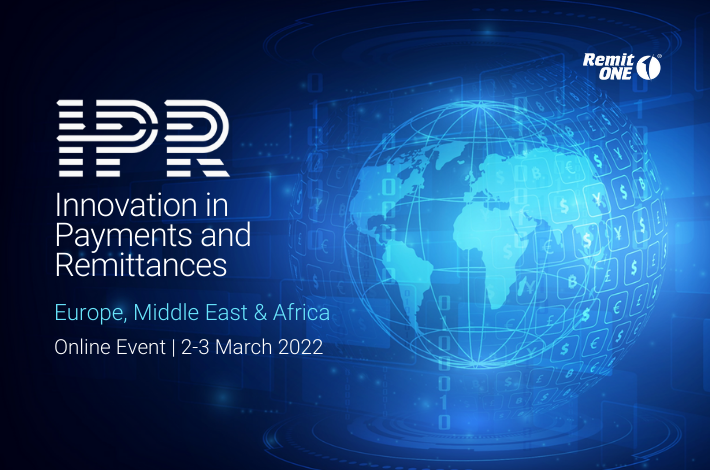 Remit ONE

IPR

Innovation in Payments and Remittances

Europe, Middle East & Africa

Online Event | 2-3 March 2022